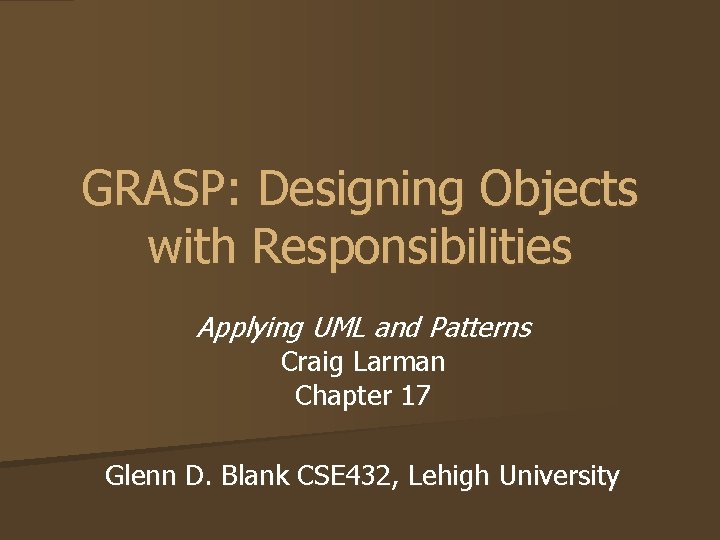 GRASP: Designing Objects with Responsibilities

Applying UML and Patterns
Craig Larman
Chapter 17

Glenn D. Blank CSE432, Lehigh University